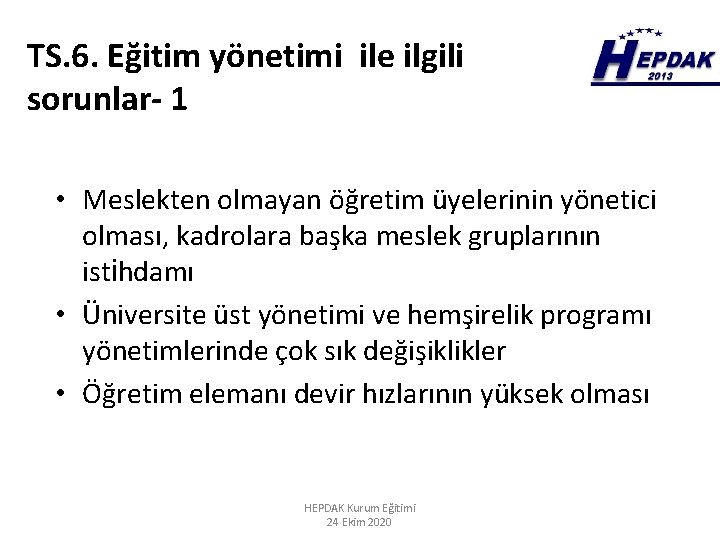 TS.6. Eğitim yönetimi ile ilgili sorunlar- 1

HEPDAK 2013

• Meslekten olmayan öğretim üyelerinin yönetici olması, kadrolara başka meslek gruplarının istihdamı
• Üniversite üst yönetimi ve hemşirelik programı yönetimlerinde çok sık değişiklikler
• Öğretim elemanı devir hızlarının yüksek olması

HEPDAK Kurum Eğitimi
24 Ekim 2020